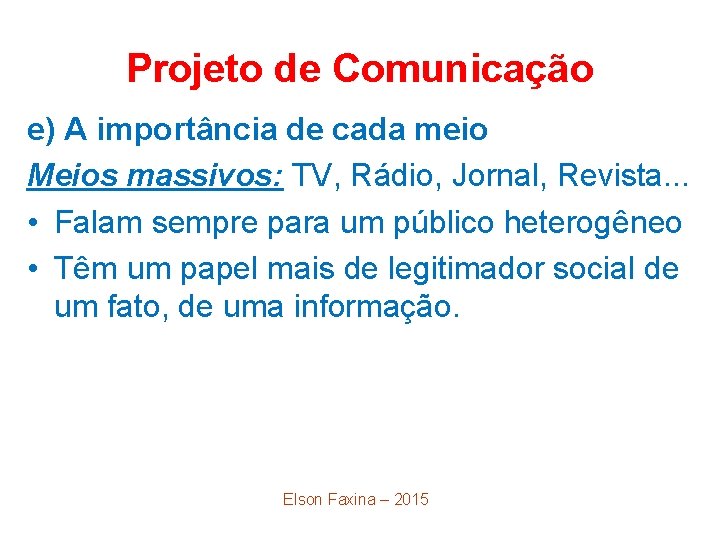 Projeto de Comunicação

e) A importância de cada meio

Meios massivos: TV, Rádio, Jornal, Revista...

• Falam sempre para um público heterogêneo
• Têm um papel mais de legitimador social de um fato, de uma informação.

Elson Faxina – 2015